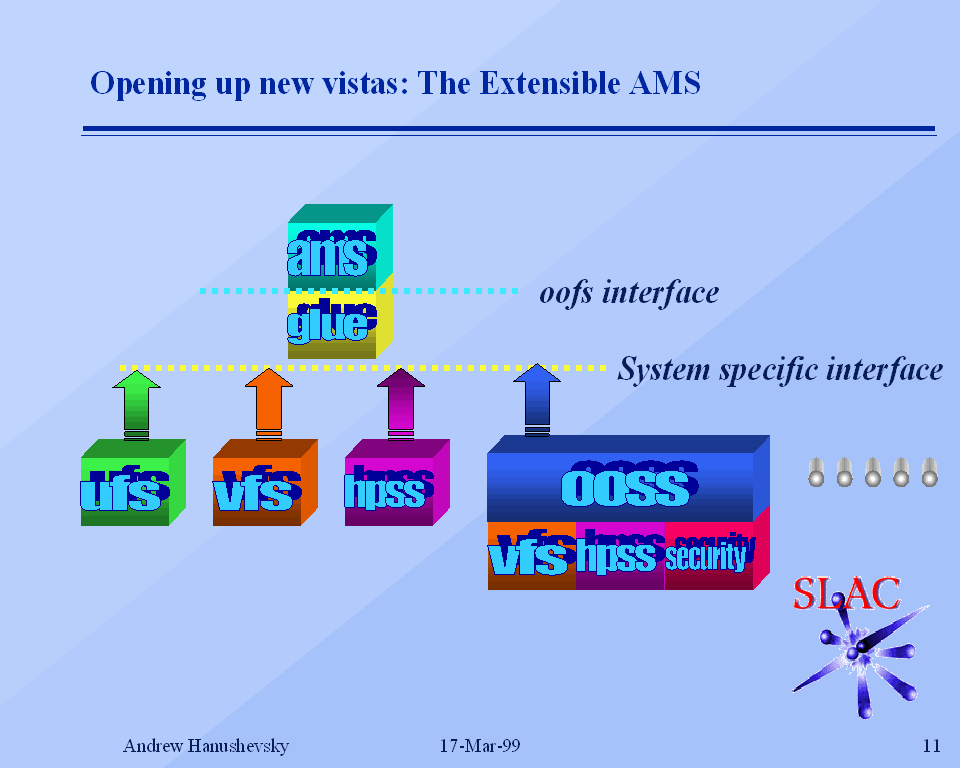 Opening up new vistas: The Extensible AMS

ams

oofs interface

glue

System specific interface

ufs

vfs

hpss

ooss

vfs

hpss

security

SLAC

Andrew Hanushevsky

17-Mar-99

11